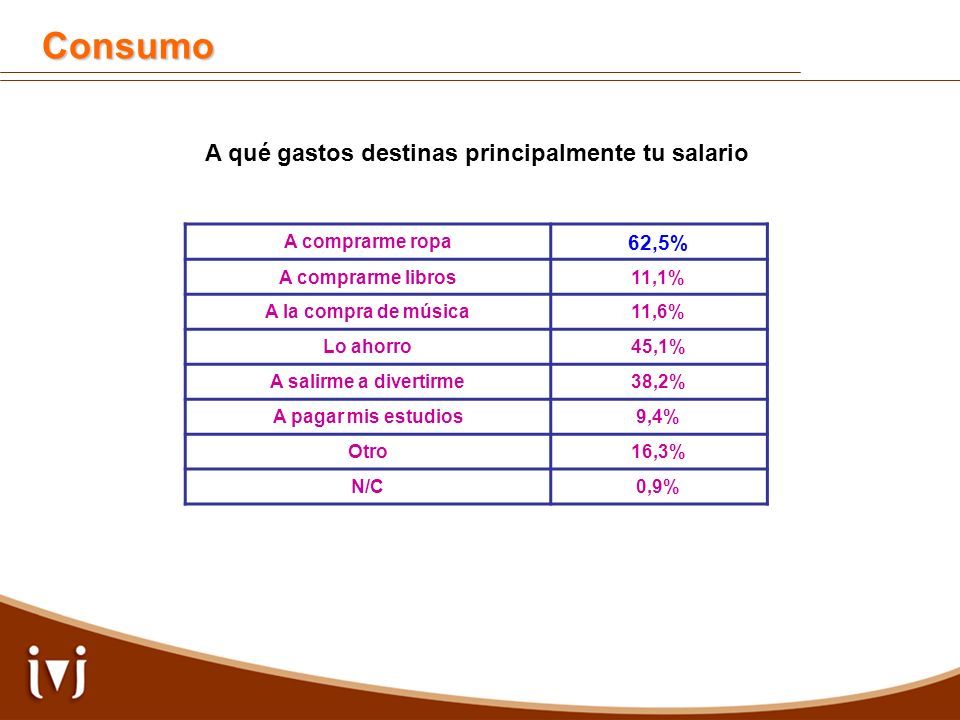 Consumo

A qué gastos destinas principalmente tu salario

| A comprarme ropa | 62,5% |
|---|---|
| A comprarme libros | 11,1% |
| A la compra de música | 11,6% |
| Lo ahorro | 45,1% |
| A salirme a divertirme | 38,2% |
| A pagar mis estudios | 9,4% |
| Otro | 16,3% |
| N/C | 0,9% |

ivj